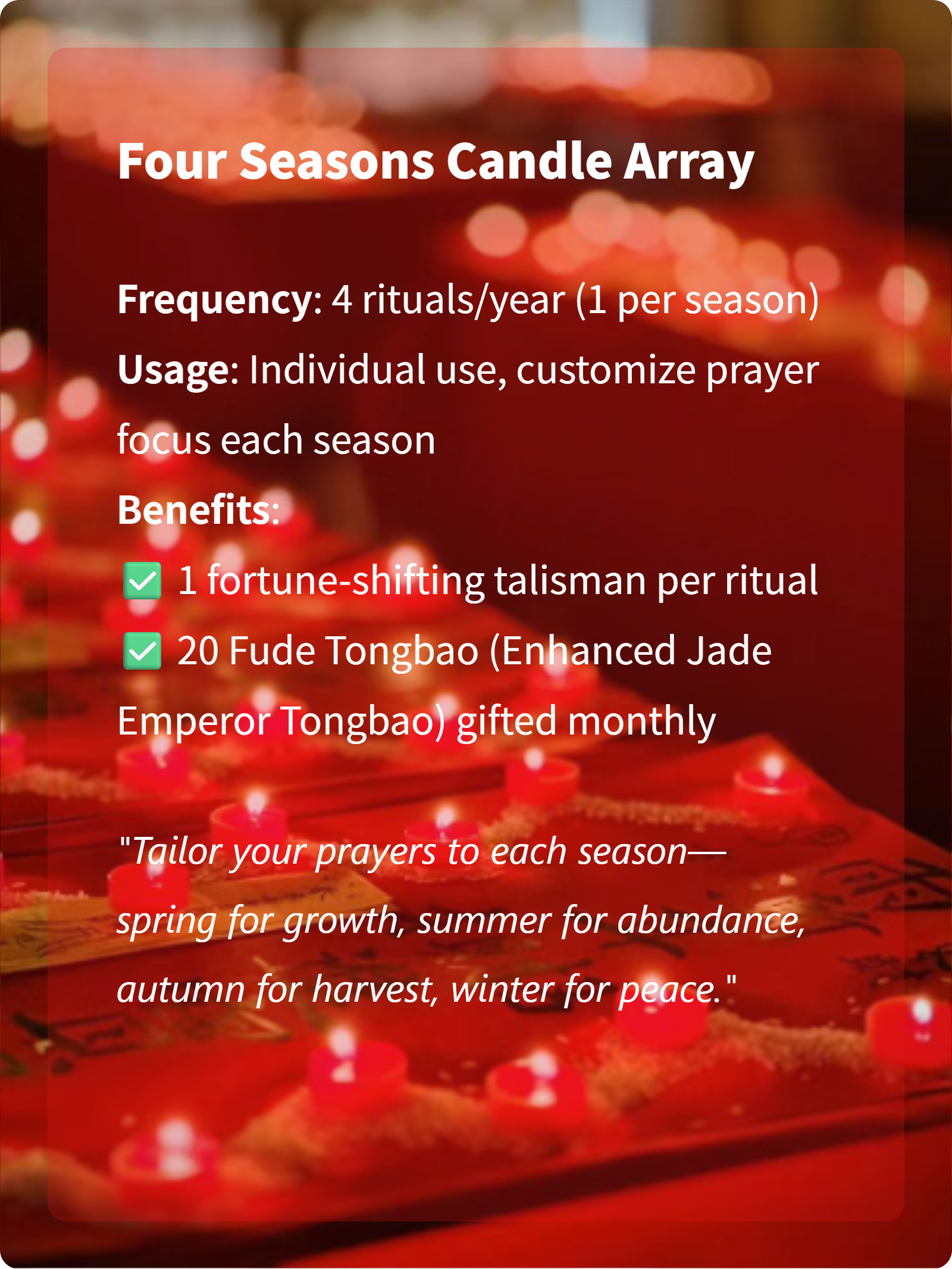 Four Seasons Candle Array

Frequency: 4 rituals/year (1 per season)
Usage: Individual use, customize prayer focus each season
Benefits:
✅ 1 fortune-shifting talisman per ritual
✅ 20 Fude Tongbao (Enhanced Jade Emperor Tongbao) gifted monthly

"Tailor your prayers to each season—spring for growth, summer for abundance, autumn for harvest, winter for peace."